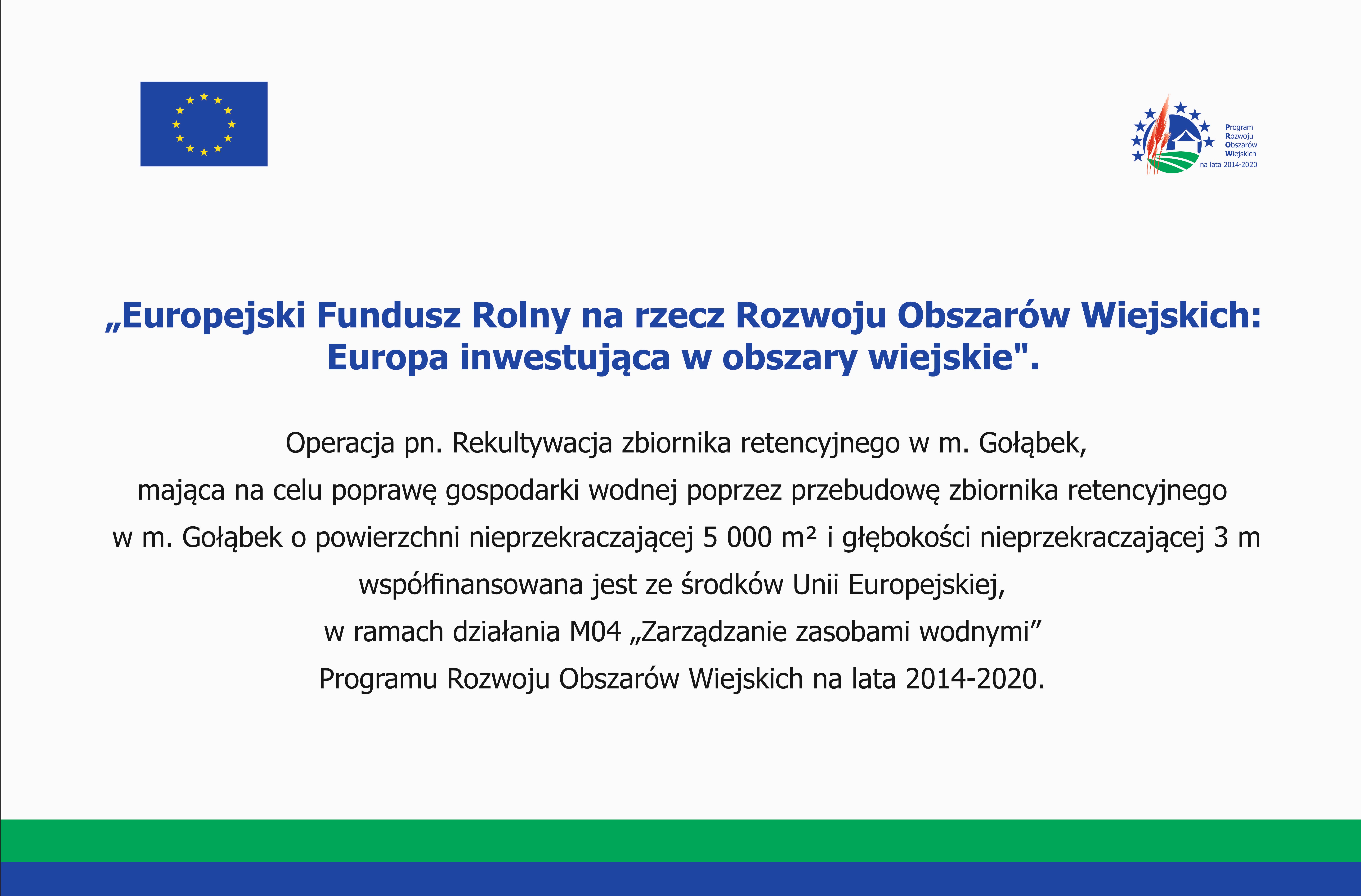 Program
Rozwoju
Obszarów
Wiejskich
na lata 2014-2020

„Europejski Fundusz Rolny na rzecz Rozwoju Obszarów Wiejskich: Europa inwestująca w obszary wiejskie".

Operacja pn. Rekultywacja zbiornika retencyjnego w m. Gołąbek, mająca na celu poprawę gospodarki wodnej poprzez przebudowę zbiornika retencyjnego w m. Gołąbek o powierzchni nieprzekraczającej 5 000 m² i głębokości nieprzekraczającej 3 m współfinansowana jest ze środków Unii Europejskiej, w ramach działania M04 „Zarządzanie zasobami wodnymi” Programu Rozwoju Obszarów Wiejskich na lata 2014-2020.